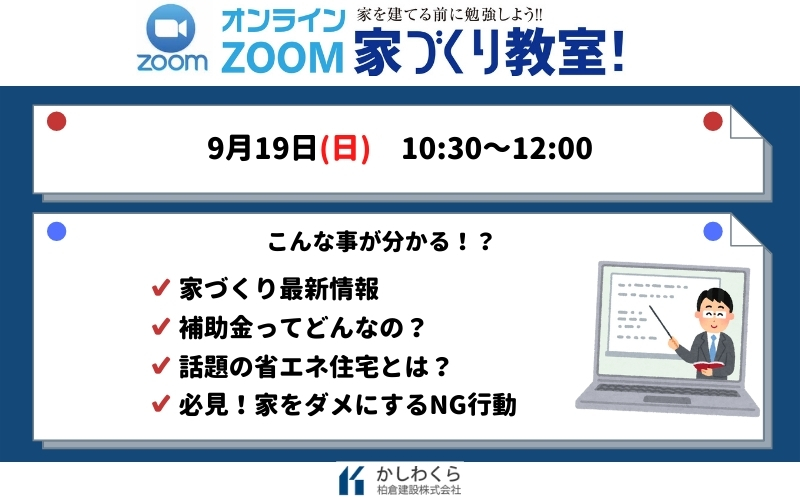 zoom

オンライン ZOOM

家を建てる前に勉強しよう!!

家づくり教室!

9月19日(日)　10:30～12:00

こんな事が分かる！？

✔ 家づくり最新情報
✔ 補助金ってどんなの？
✔ 話題の省エネ住宅とは？
✔ 必見！家をダメにするNG行動

かしわくら
柏倉建設株式会社